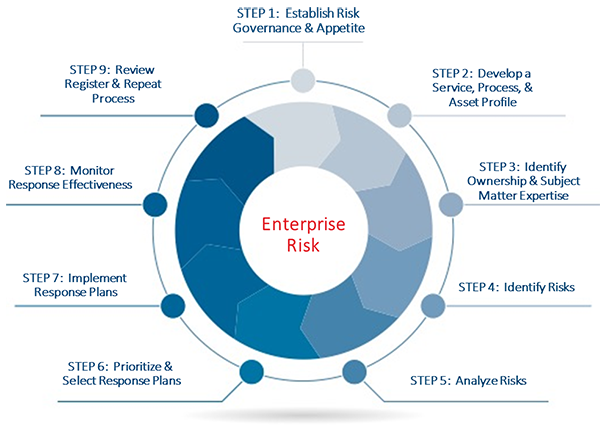 STEP 1: Establish Risk Governance & Appetite

STEP 2: Develop a Service, Process, & Asset Profile

STEP 3: Identify Ownership & Subject Matter Expertise

STEP 4: Identify Risks

STEP 5: Analyze Risks

STEP 6: Prioritize & Select Response Plans

STEP 7: Implement Response Plans

STEP 8: Monitor Response Effectiveness

STEP 9: Review Register & Repeat Process

Enterprise Risk